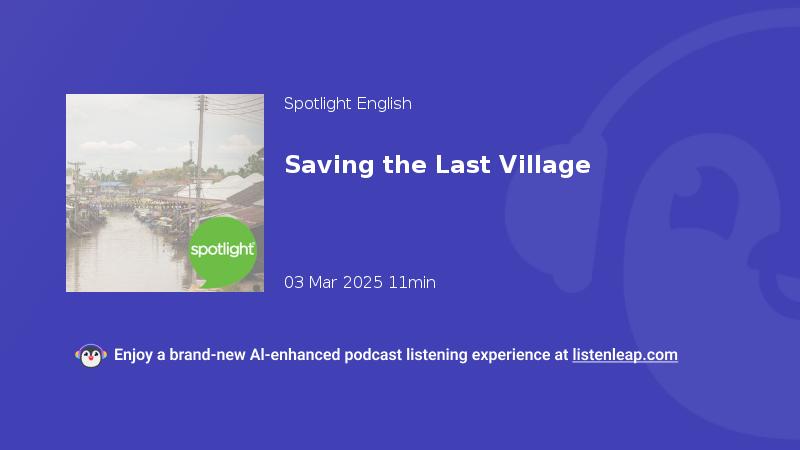 spotlight

Spotlight English

Saving the Last Village

03 Mar 2025 11min

Enjoy a brand-new AI-enhanced podcast listening experience at listenleap.com